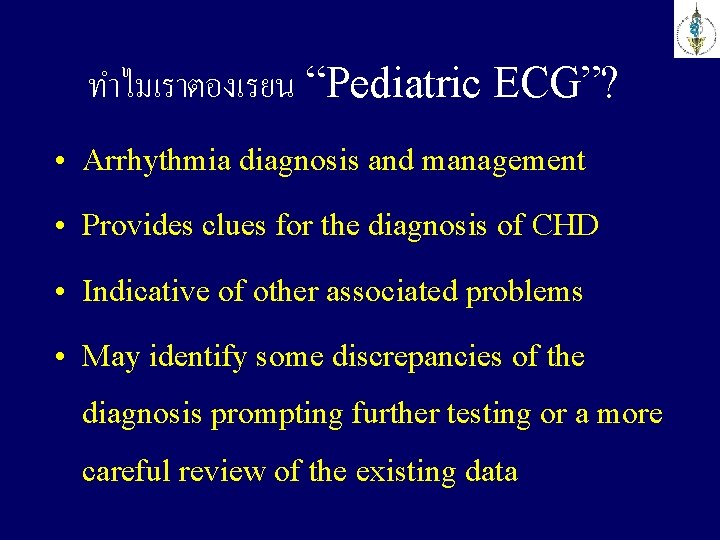 ทำไมเราตองเรยน "Pediatric ECG"?

• Arrhythmia diagnosis and management

• Provides clues for the diagnosis of CHD

• Indicative of other associated problems

• May identify some discrepancies of the diagnosis prompting further testing or a more careful review of the existing data